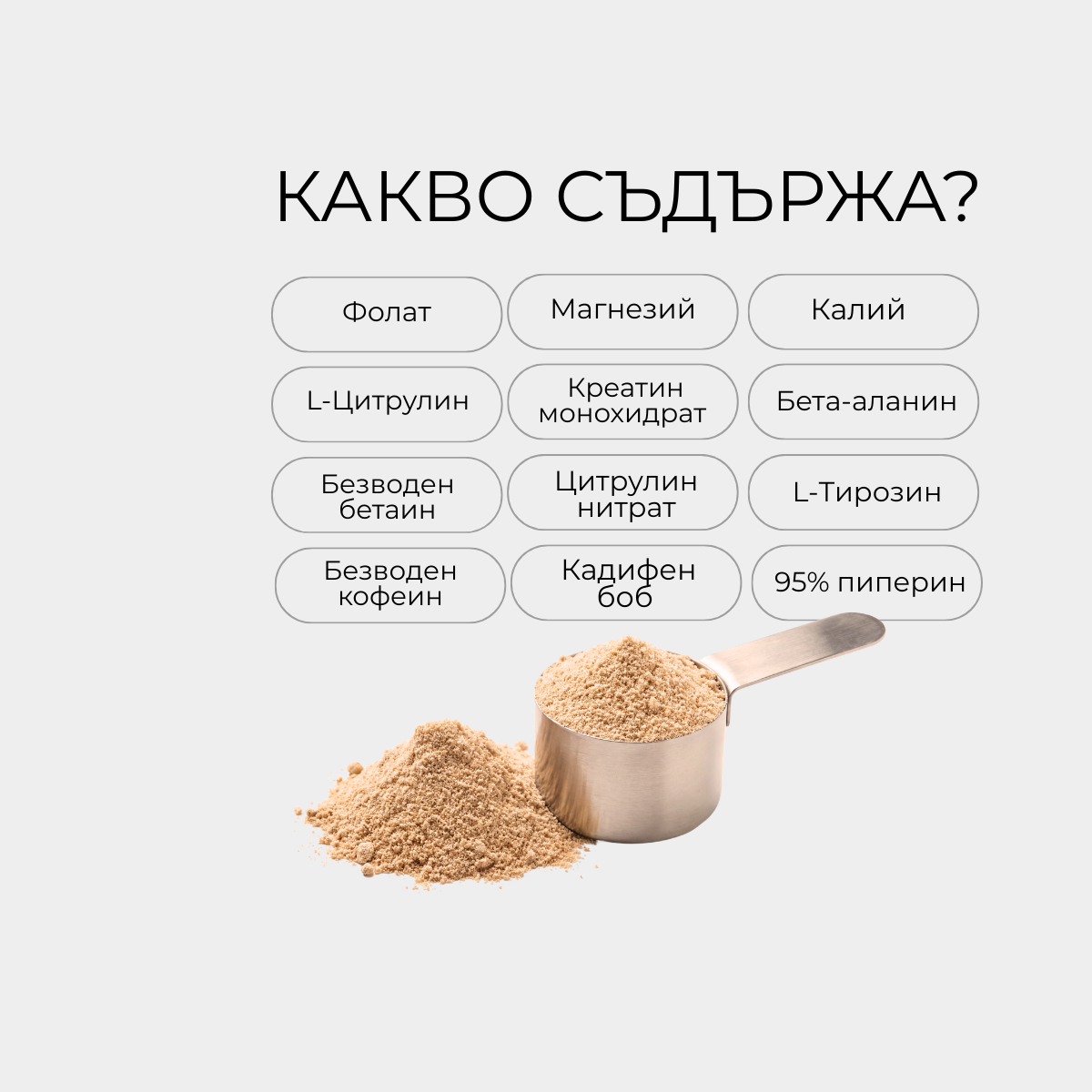 КАКВО СЪДЪРЖА?

Фолат

Магнезий

Калий

L-Цитрулин

Креатин монохидрат

Бета-аланин

Безводен бетаин

Цитрулин нитрат

L-Тирозин

Безводен кофеин

Кадифен боб

95% пиперин